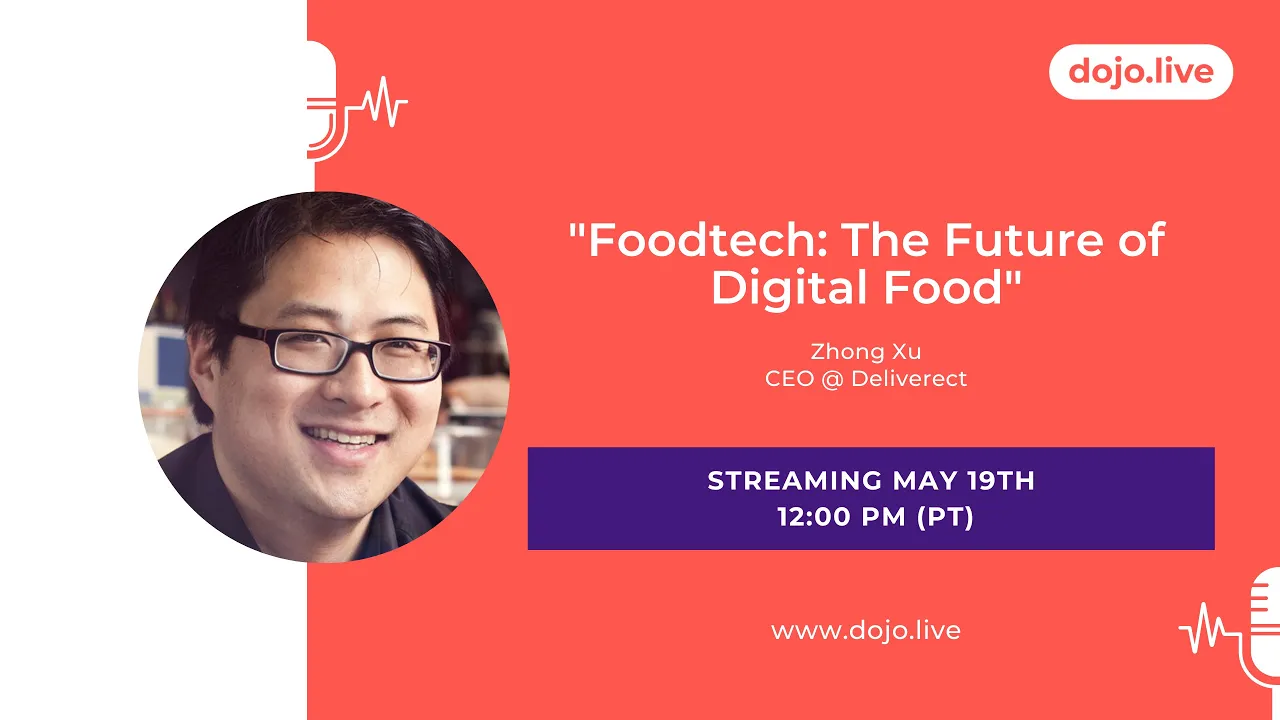 dojo.live

"Foodtech: The Future of Digital Food"

Zhong Xu
CEO @ Deliverect

STREAMING MAY 19TH
12:00 PM (PT)

www.dojo.live